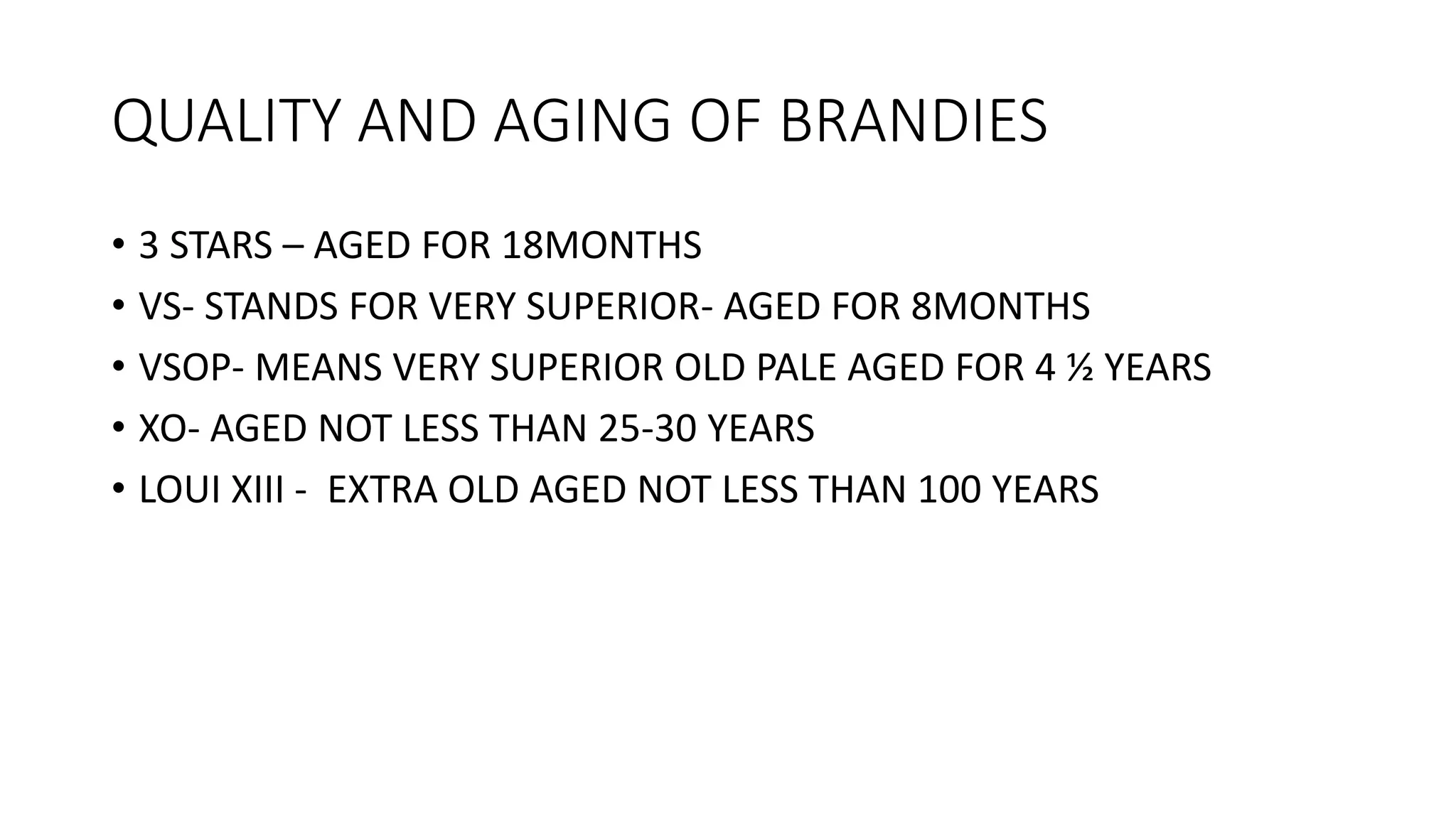 QUALITY AND AGING OF BRANDIES

• 3 STARS – AGED FOR 18MONTHS
• VS- STANDS FOR VERY SUPERIOR- AGED FOR 8MONTHS
• VSOP- MEANS VERY SUPERIOR OLD PALE AGED FOR 4 ½ YEARS
• XO- AGED NOT LESS THAN 25-30 YEARS
• LOUI XIII - EXTRA OLD AGED NOT LESS THAN 100 YEARS